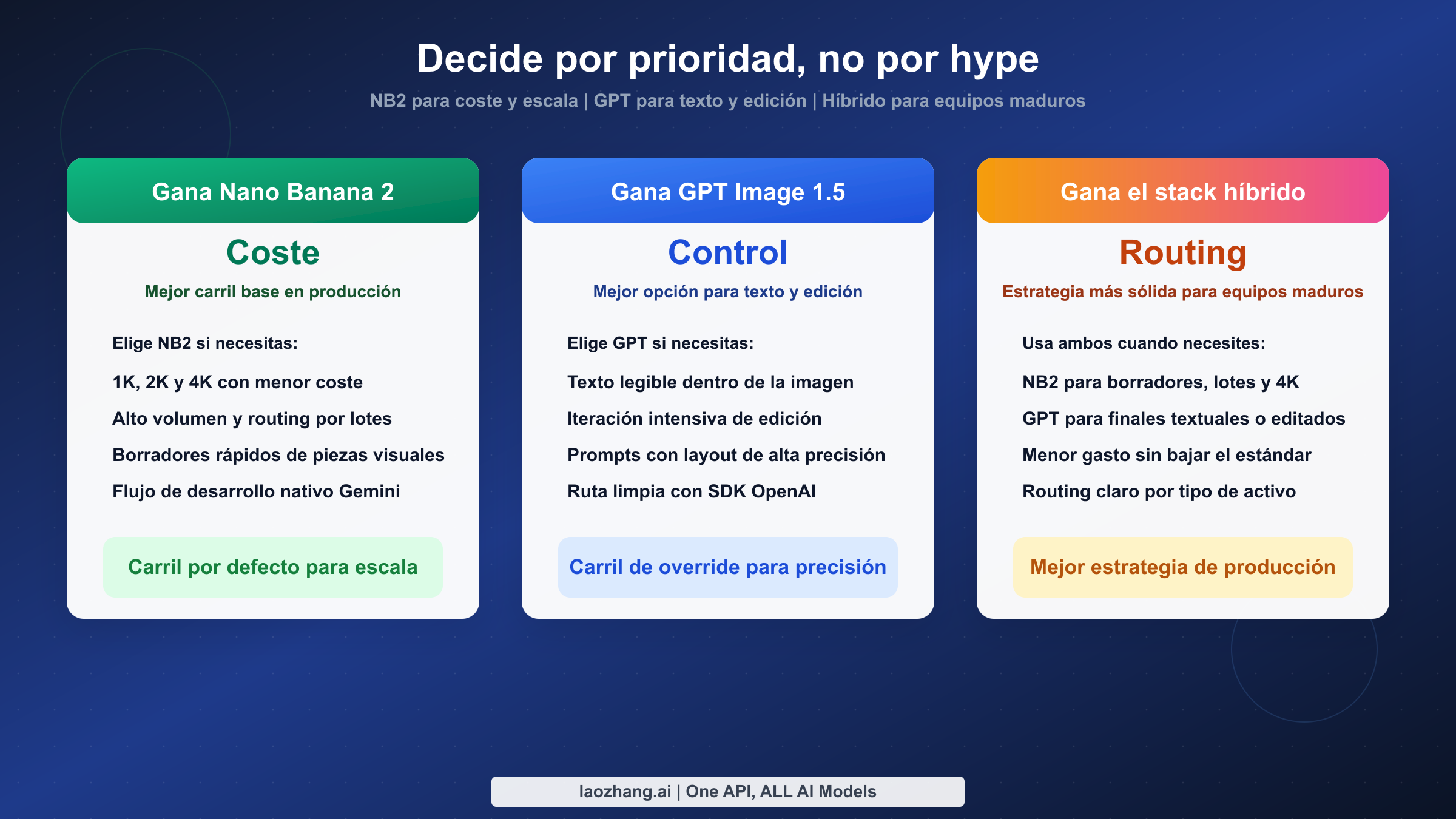 Decide por prioridad, no por hype

NB2 para coste y escala | GPT para texto y edición | Híbrido para equipos maduros

Gana Nano Banana 2

Coste

Mejor carril base en producción

Elige NB2 si necesitas:

1K, 2K y 4K con menor coste

Alto volumen y routing por lotes

Borradores rápidos de piezas visuales

Flujo de desarrollo nativo Gemini

Carril por defecto para escala

Gana GPT Image 1.5

Control

Mejor opción para texto y edición

Elige GPT si necesitas:

Texto legible dentro de la imagen

Iteración intensiva de edición

Prompts con layout de alta precisión

Ruta limpia con SDK OpenAI

Carril de override para precisión

Gana el stack híbrido

Routing

Estrategia más sólida para equipos maduros

Usa ambos cuando necesites:

NB2 para borradores, lotes y 4K

GPT para finales textuales o editados

Menor gasto sin bajar el estándar

Routing claro por tipo de activo

Mejor estrategia de producción

laozhang.ai | One API, ALL AI Models